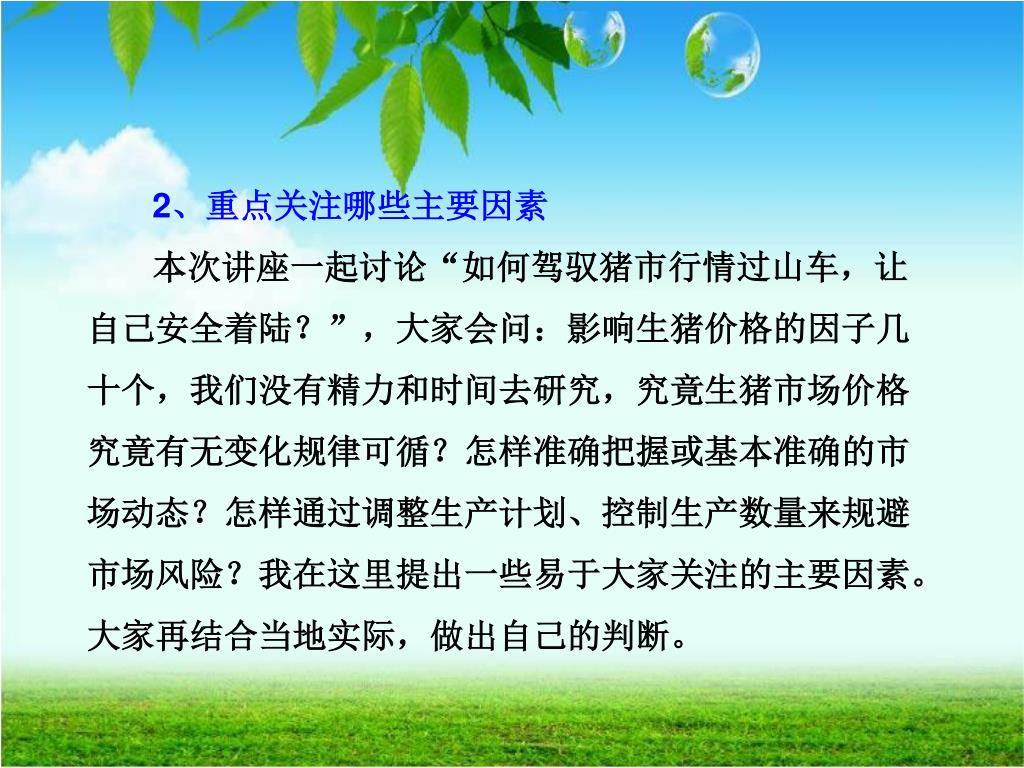 2、重点关注哪些主要因素

本次讲座一起讨论“如何驾驭猪市行情过山车，让自己安全着陆？”，大家会问：影响生猪价格的因子几十个，我们没有精力和时间去研究，究竟生猪市场价格究竟有无变化规律可循？怎样准确把握或基本准确的市场动态？怎样通过调整生产计划、控制生产数量来规避市场风险？我在这里提出一些易于大家关注的主要因素。大家再结合当地实际，做出自己的判断。